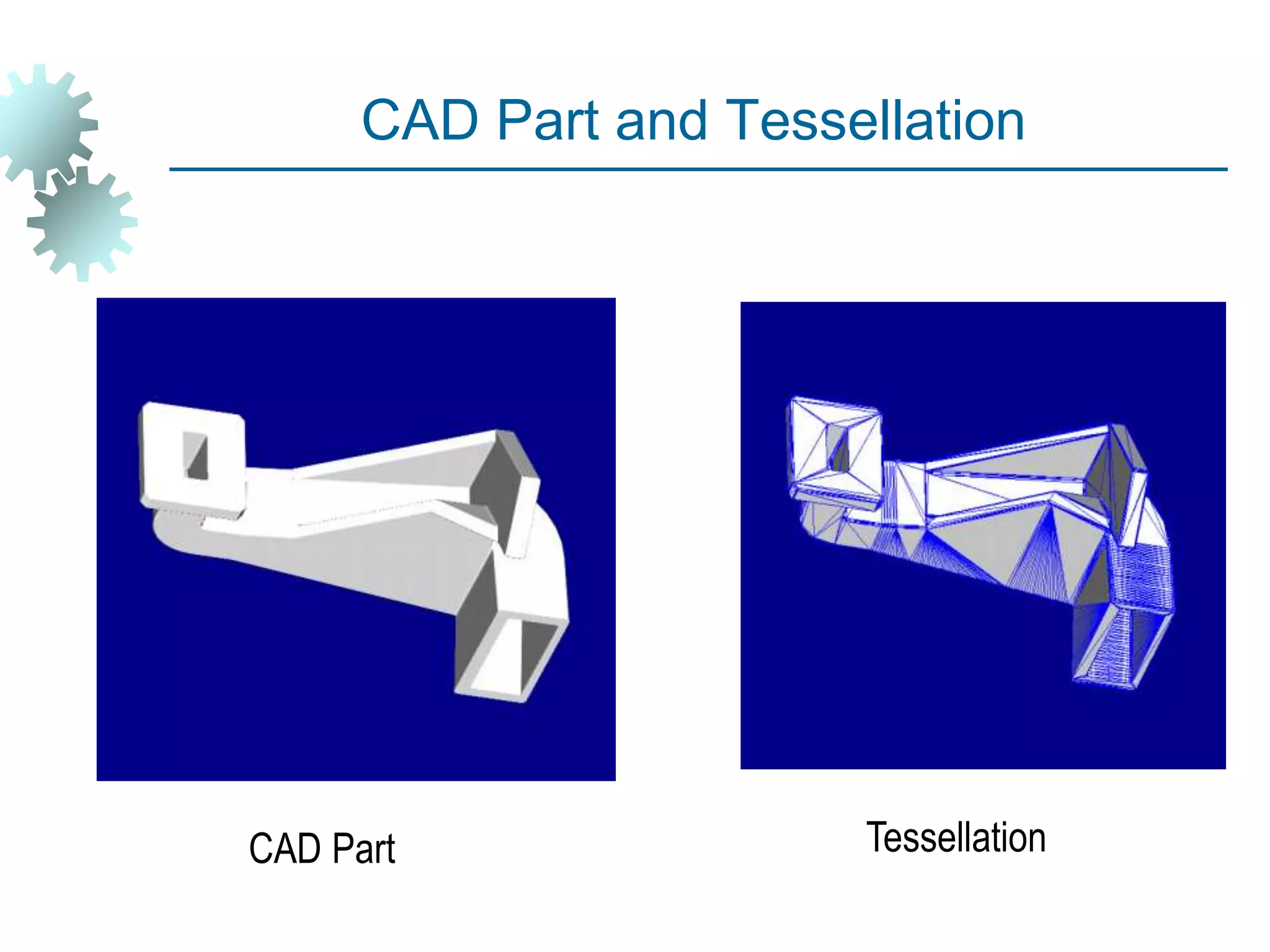 CAD Part and Tessellation

CAD Part

Tessellation